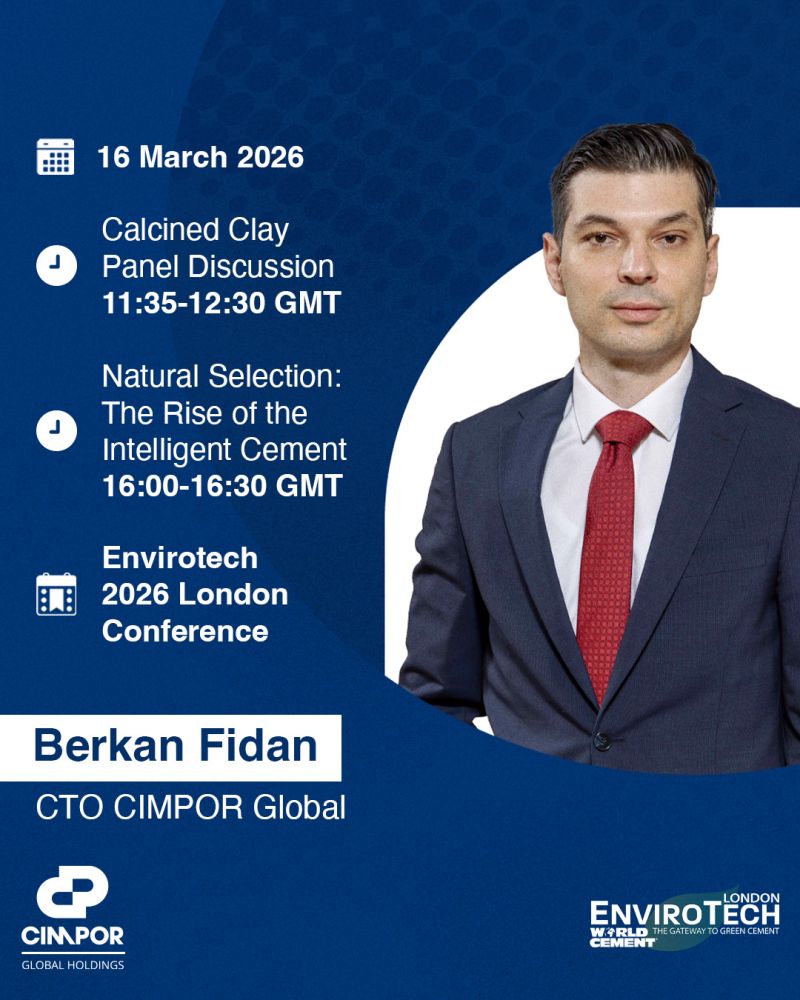 16 March 2026

Calcined Clay Panel Discussion
11:35-12:30 GMT

Natural Selection: The Rise of the Intelligent Cement
16:00-16:30 GMT

Envirotech 2026 London Conference

Berkan Fidan

CTO CIMPOR Global

CIMPOR
GLOBAL HOLDINGS

LONDON
ENVIROTECH
WORLD CEMENT
THE GATEWAY TO GREEN CEMENT